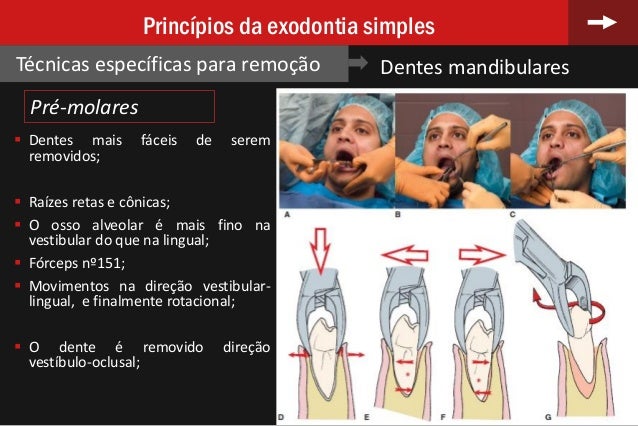 Princípios da exodontia simples

Técnicas específicas para remoção

Dentes mandibulares

Pré-molares

▪ Dentes mais fáceis de serem removidos;

▪ Raízes retas e cônicas;

▪ O osso alveolar é mais fino na vestibular do que na lingual;

▪ Fórceps nº151;

▪ Movimentos na direção vestibular-lingual, e finalmente rotacional;

▪ O dente é removido direção vestíbulo-oclusal;

A B C

D E F G